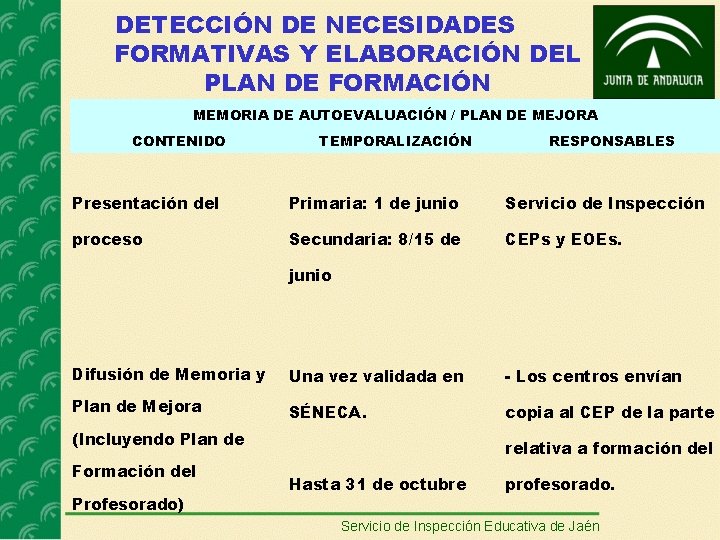 DETECCIÓN DE NECESIDADES FORMATIVAS Y ELABORACIÓN DEL PLAN DE FORMACIÓN

JUNTA DE ANDALUCIA

MEMORIA DE AUTOEVALUACIÓN / PLAN DE MEJORA

| CONTENIDO | TEMPORALIZACIÓN | RESPONSABLES |
|---|---|---|
| Presentación del proceso | Primaria: 1 de junio Secundaria: 8/15 de junio | Servicio de Inspección CEPs y EOEs. |
| Difusión de Memoria y Plan de Mejora (Incluyendo Plan de Formación del Profesorado) | Una vez validada en SÉNECA. Hasta 31 de octubre | - Los centros envían copia al CEP de la parte relativa a formación del profesorado. |

Servicio de Inspección Educativa de Jaén